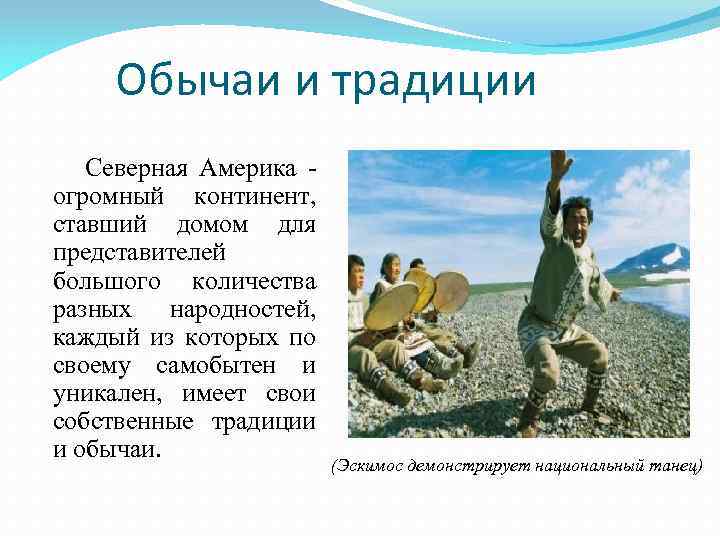 Обычаи и традиции

Северная Америка - огромный континент, ставший домом для представителей большого количества разных народностей, каждый из которых по своему самобытен и уникален, имеет свои собственные традиции и обычаи.

(Эскимос демонстрирует национальный танец)